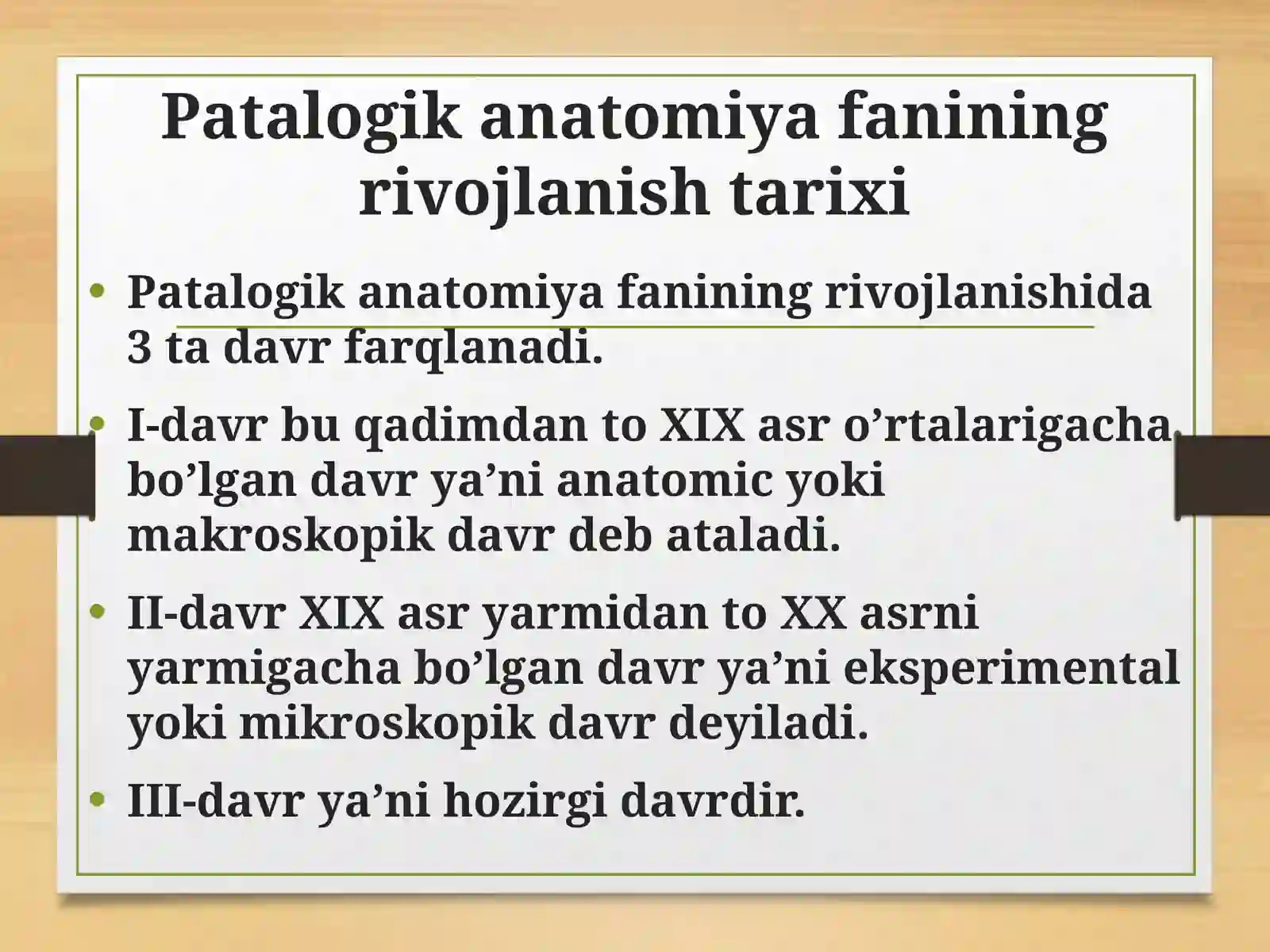 Patalogik anatomiya fanining rivojlanish tarixi

• Patalogik anatomiya fanining rivojlanishida 3 ta davr farqlanadi.

• I-davr bu qadimdan to XIX asr o’rtalarigacha bo’lgan davr ya’ni anatomic yoki makroskopik davr deb ataladi.

• II-davr XIX asr yarmidan to XX asrni yarmigacha bo’lgan davr ya’ni eksperimental yoki mikroskopik davr deyiladi.

• III-davr ya’ni hozirgi davrdir.